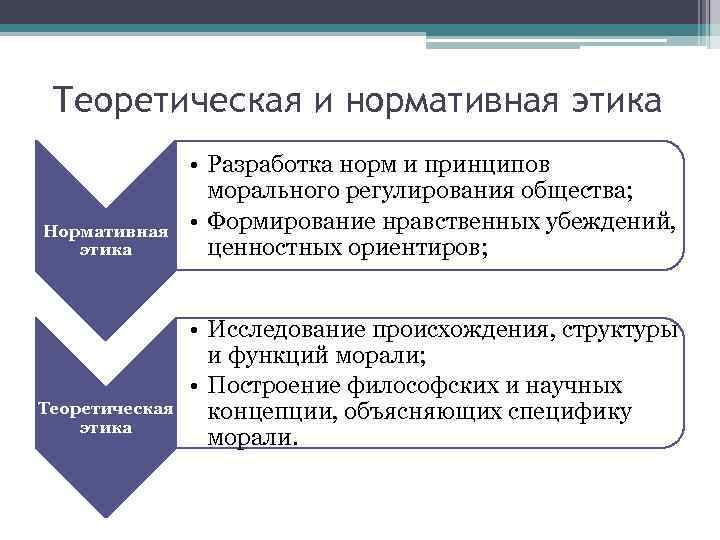 Теоретическая и нормативная этика

Нормативная этика

• Разработка норм и принципов морального регулирования общества;
• Формирование нравственных убеждений, ценностных ориентиров;

Теоретическая этика

• Исследование происхождения, структуры и функций морали;
• Построение философских и научных концепции, объясняющих специфику морали.